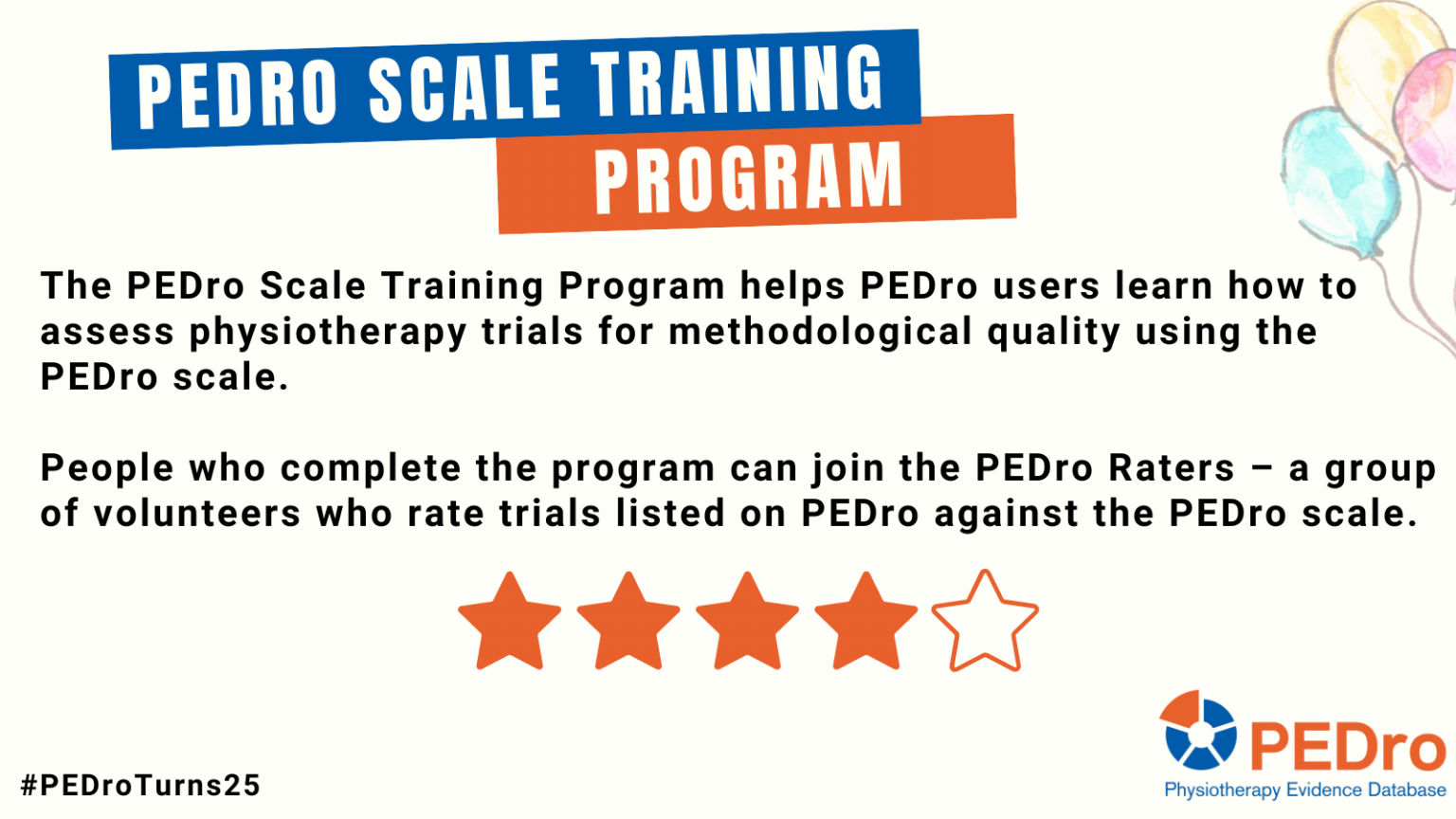 PEDRO SCALE TRAINING PROGRAM

The PEDro Scale Training Program helps PEDro users learn how to assess physiotherapy trials for methodological quality using the PEDro scale.

People who complete the program can join the PEDro Raters – a group of volunteers who rate trials listed on PEDro against the PEDro scale.

#PEDroTurns25

PEDro
Physiotherapy Evidence Database